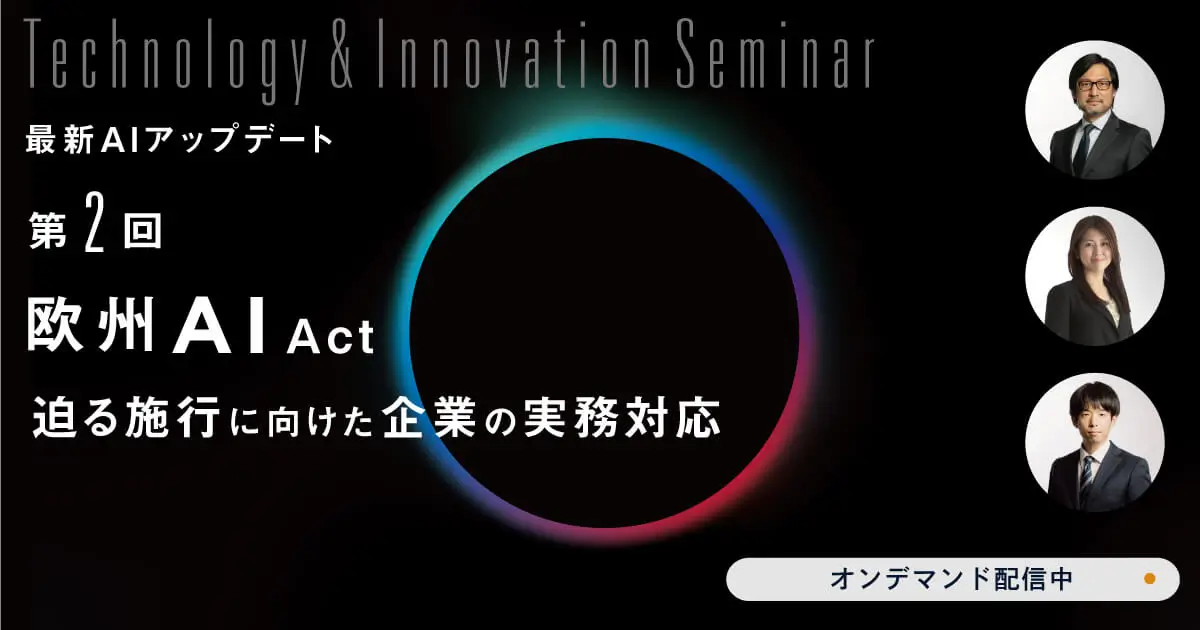 Technology & Innovation Seminar

最新AIアップデート

第2回

欧州AI Act

迫る施行に向けた企業の実務対応

オンデマンド配信中